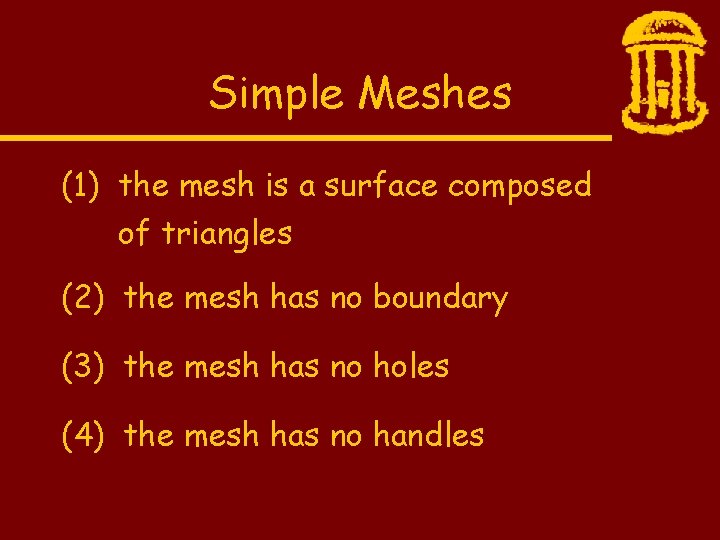 Simple Meshes

(1) the mesh is a surface composed of triangles

(2) the mesh has no boundary

(3) the mesh has no holes

(4) the mesh has no handles